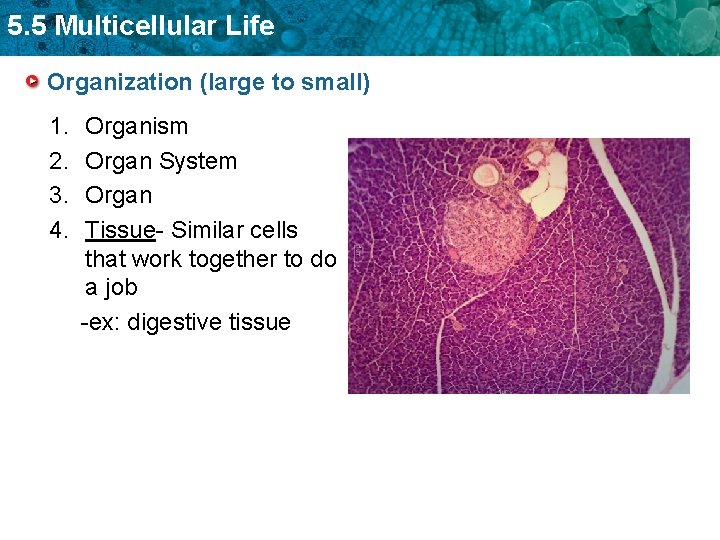 5.5 Multicellular Life

Organization (large to small)

1. Organism
2. Organ System
3. Organ
4. Tissue- Similar cells that work together to do a job

-ex: digestive tissue